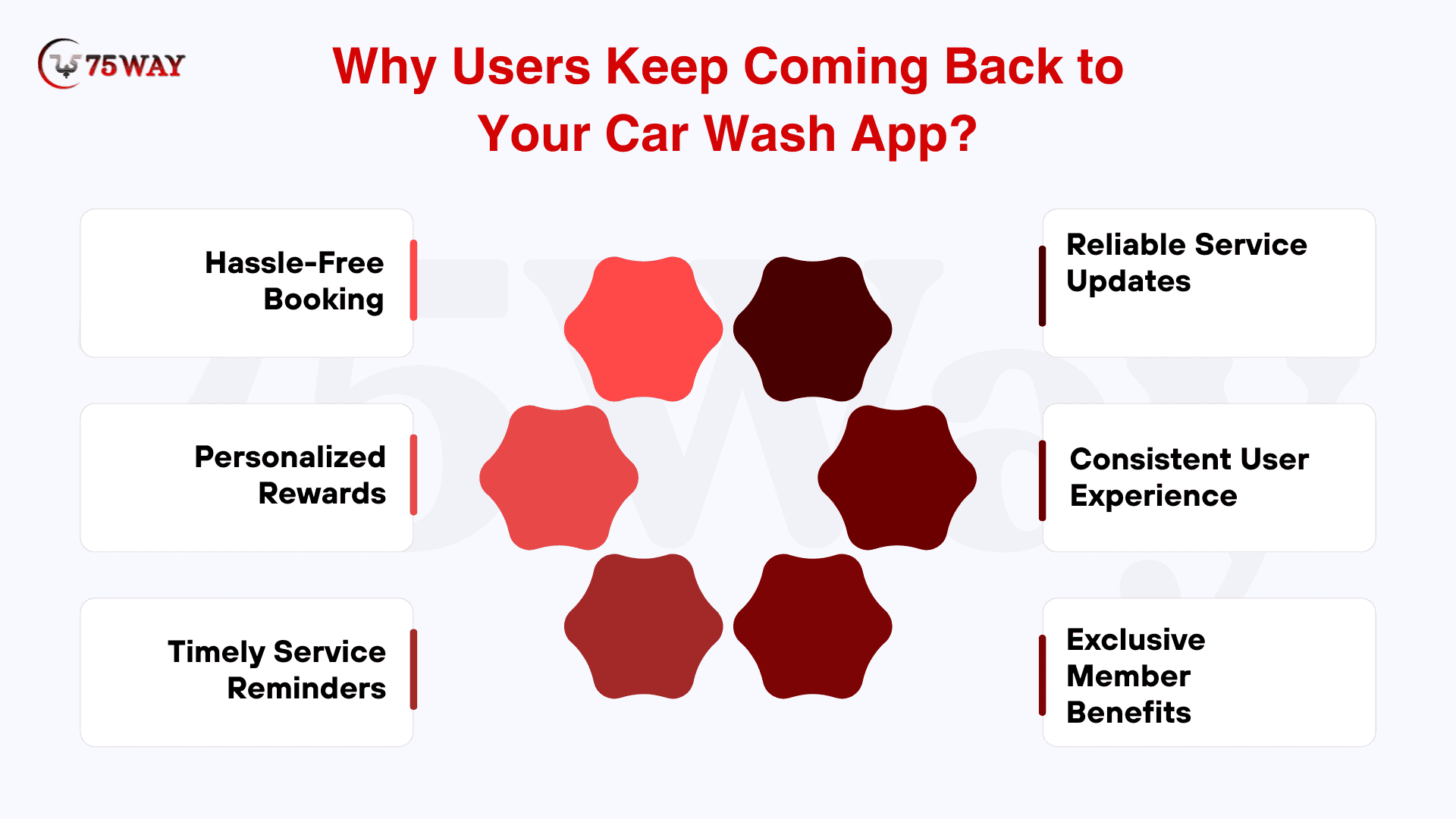 75WAY

Why Users Keep Coming Back to Your Car Wash App?

Hassle-Free Booking

Personalized Rewards

Timely Service Reminders

Reliable Service Updates

Consistent User Experience

Exclusive Member Benefits